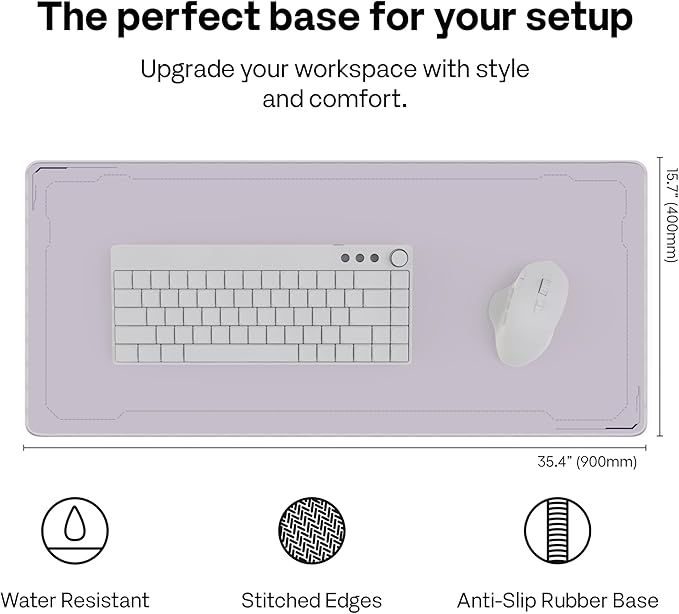 The perfect base for your setup

Upgrade your workspace with style and comfort.

15.7" (400mm)

35.4" (900mm)

Water Resistant

Stitched Edges

Anti-Slip Rubber Base